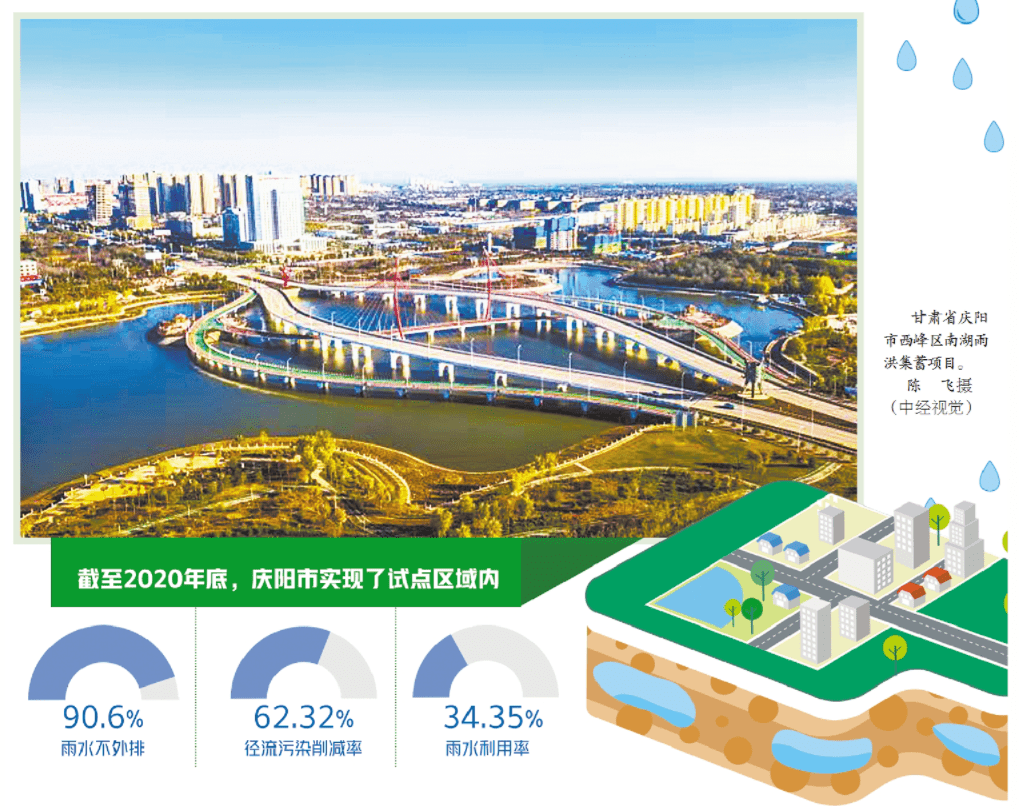 甘肃省庆阳市西峰区南湖雨洪集蓄项目。
陈　飞摄
（中经视觉）

截至2020年底，庆阳市实现了试点区域内

90.6%
雨水不外排

62.32%
径流污染削减率

34.35%
雨水利用率